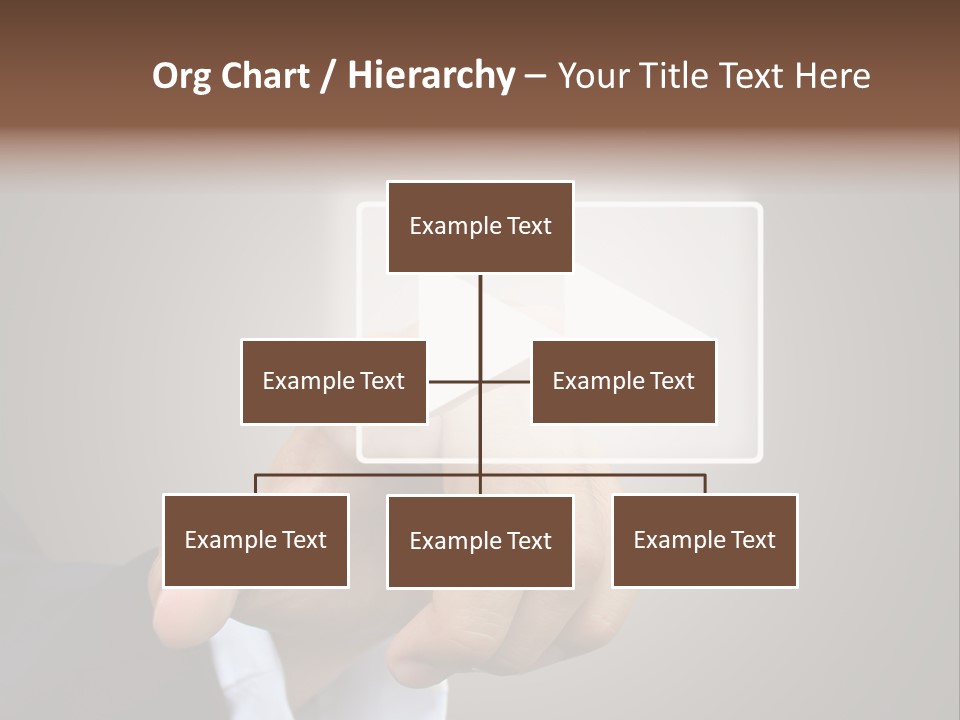 Org Chart / Hierarchy – Your Title Text Here

Example Text

Example Text

Example Text

Example Text

Example Text

Example Text